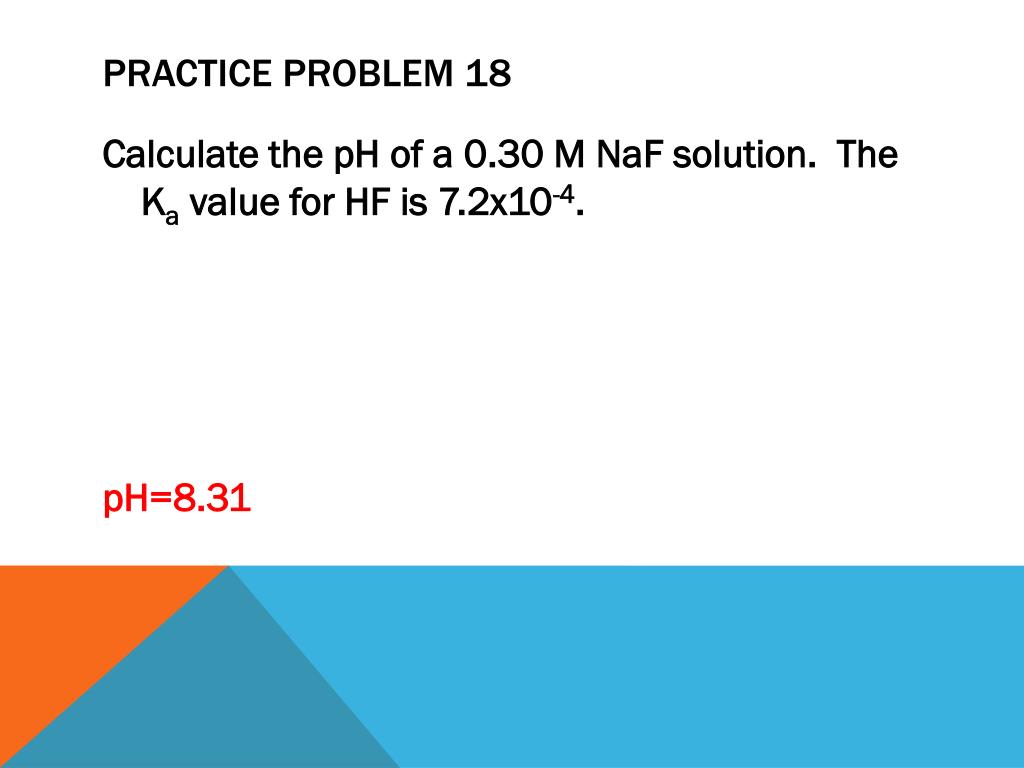 PRACTICE PROBLEM 18

Calculate the pH of a 0.30 M NaF solution. The $K_a$ value for HF is $7.2x10^{-4}$.

pH=8.31